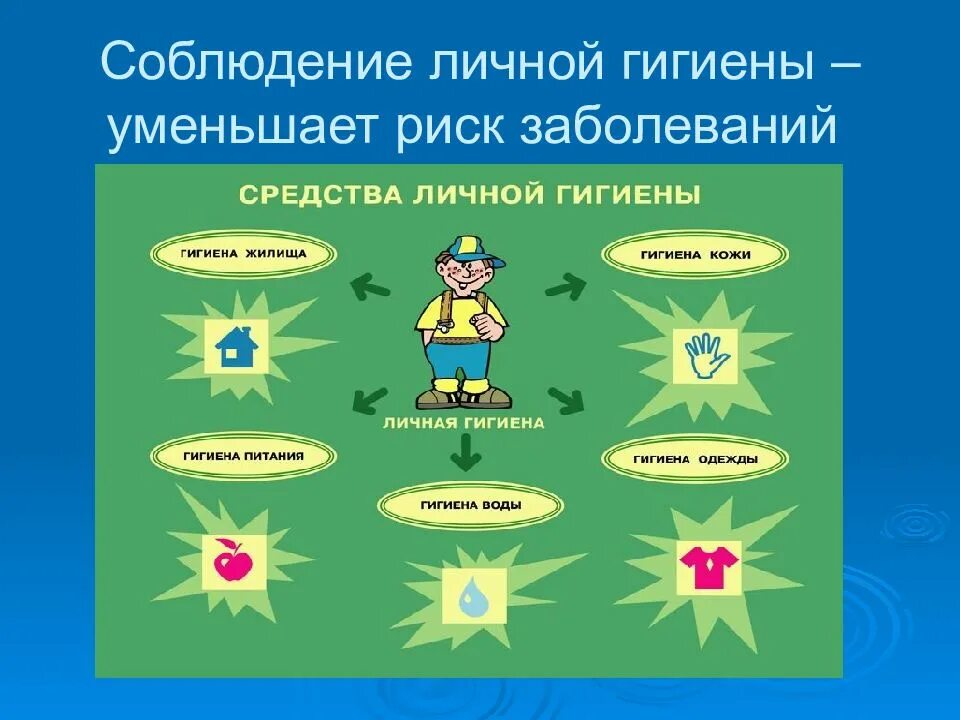 Соблюдение личной гигиены – уменьшает риск заболеваний

СРЕДСТВА ЛИЧНОЙ ГИГИЕНЫ

ГИГИЕНА ЖИЛИЩА

ГИГИЕНА КОЖИ

ЛИЧНАЯ ГИГИЕНА

ГИГИЕНА ПИТАНИЯ

ГИГИЕНА ОДЕЖДЫ

ГИГИЕНА ВОДЫ